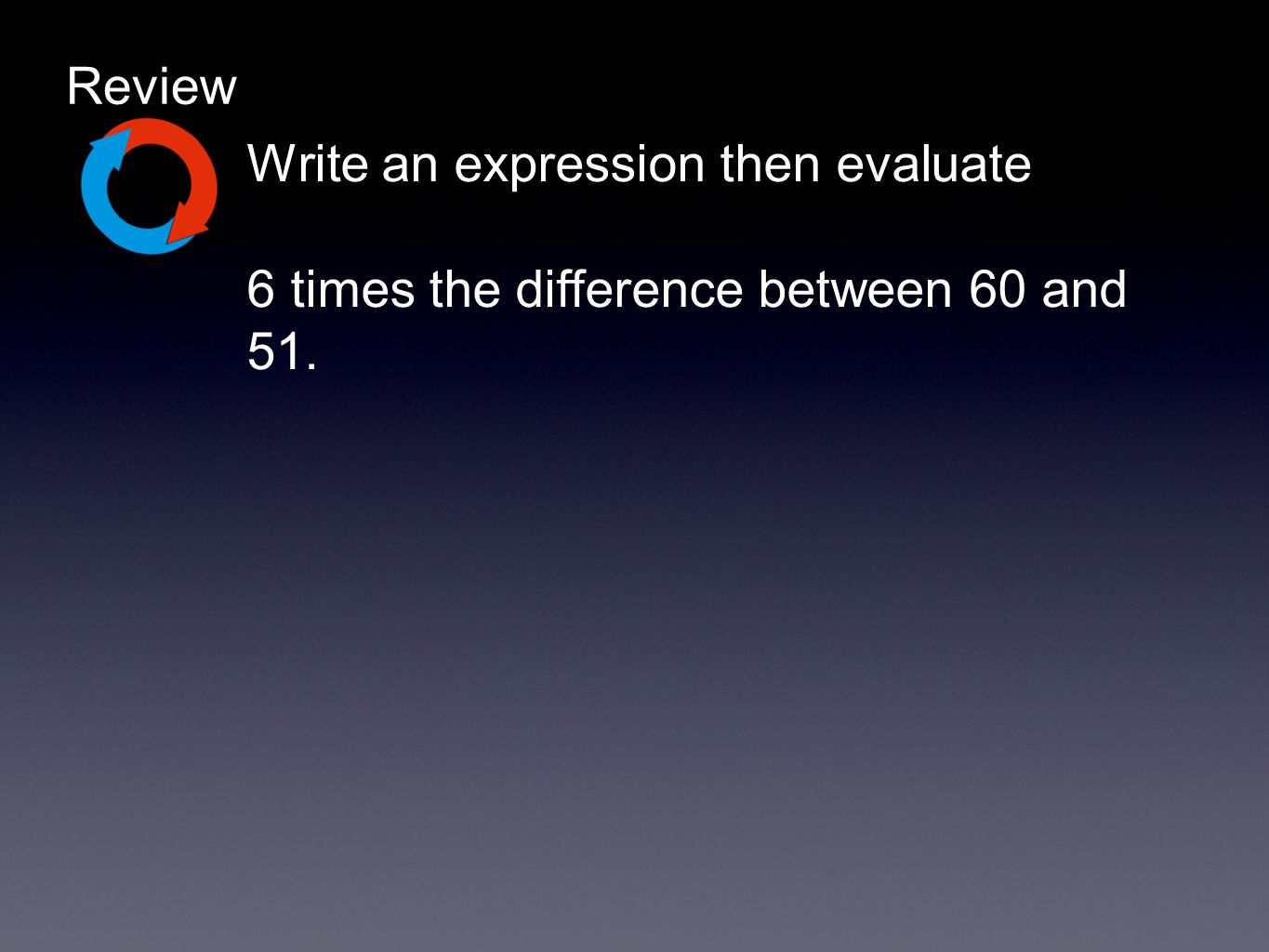 Review

Write an expression then evaluate

6 times the difference between 60 and 51.